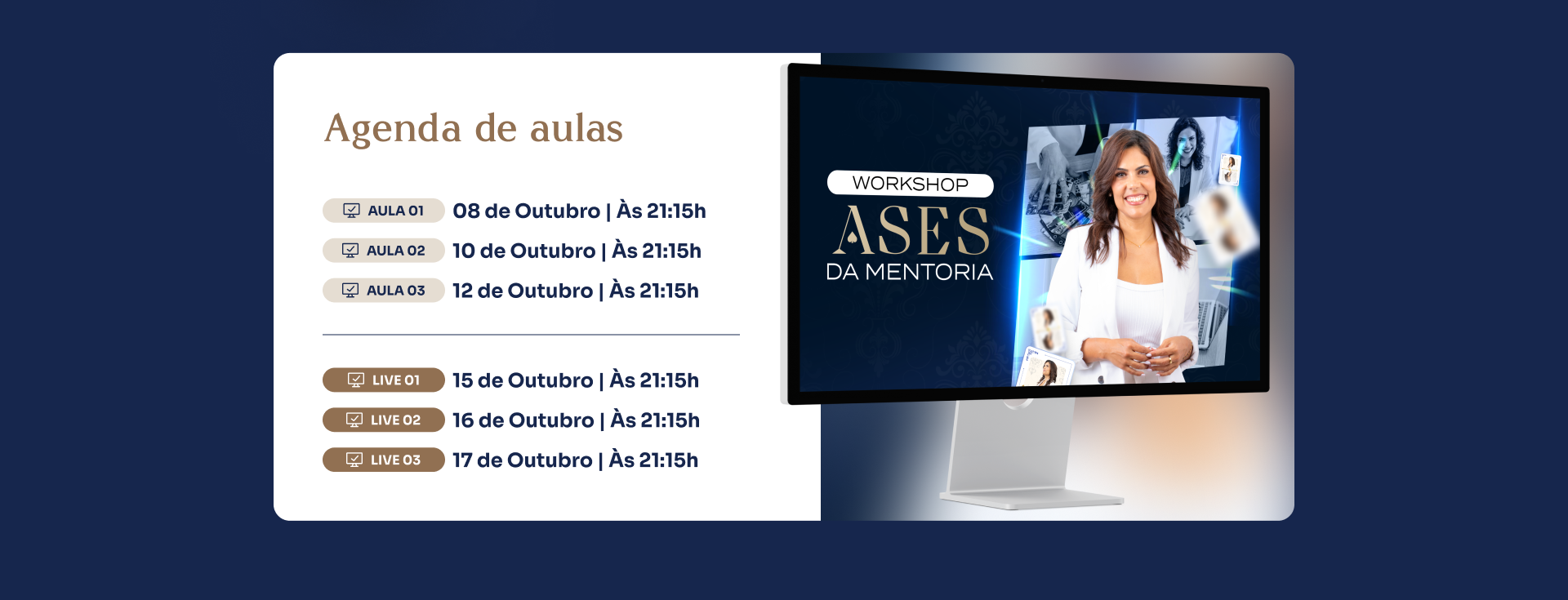 Agenda de aulas

AULA 01 08 de Outubro | Às 21:15h
AULA 02 10 de Outubro | Às 21:15h
AULA 03 12 de Outubro | Às 21:15h

LIVE 01 15 de Outubro | Às 21:15h
LIVE 02 16 de Outubro | Às 21:15h
LIVE 03 17 de Outubro | Às 21:15h

WORKSHOP
ASES
DA MENTORIA